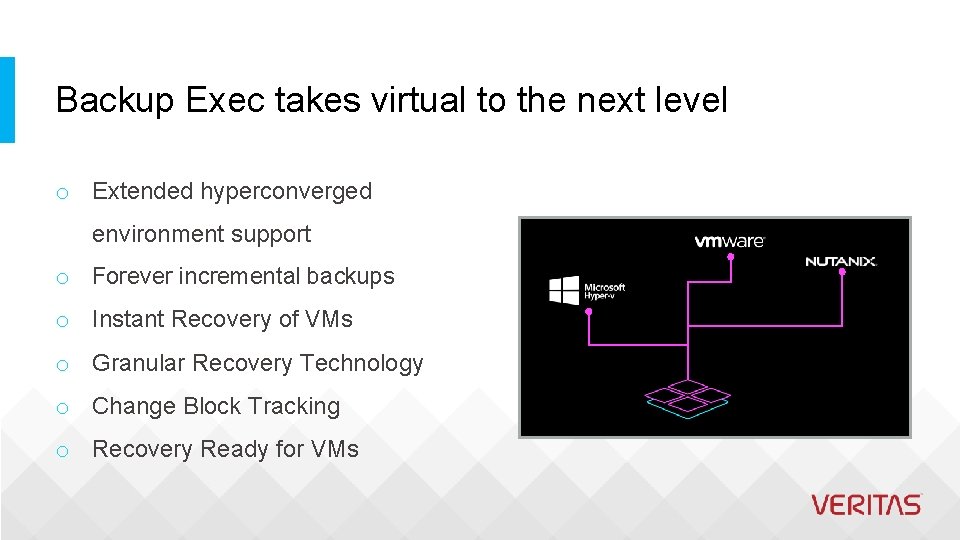 Backup Exec takes virtual to the next level

o Extended hyperconverged environment support

o Forever incremental backups

o Instant Recovery of VMs

o Granular Recovery Technology

o Change Block Tracking

o Recovery Ready for VMs

Microsoft Hyper-v

vmware

NUTANIX

VERITAS